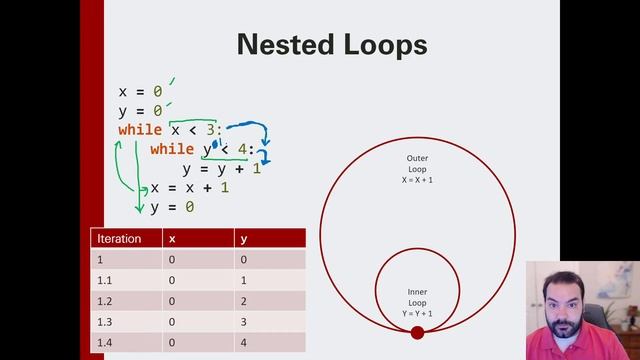 Nested Loops

x = 0
y = 0
while x < 3:
while y < 4:
y = y + 1
x = x + 1
y = 0

| Iteration | x | y |
|---|---|---|
| 1 | 0 | 0 |
| 1.1 | 0 | 1 |
| 1.2 | 0 | 2 |
| 1.3 | 0 | 3 |
| 1.4 | 0 | 4 |

Outer Loop X = X + 1

Inner Loop Y = Y + 1